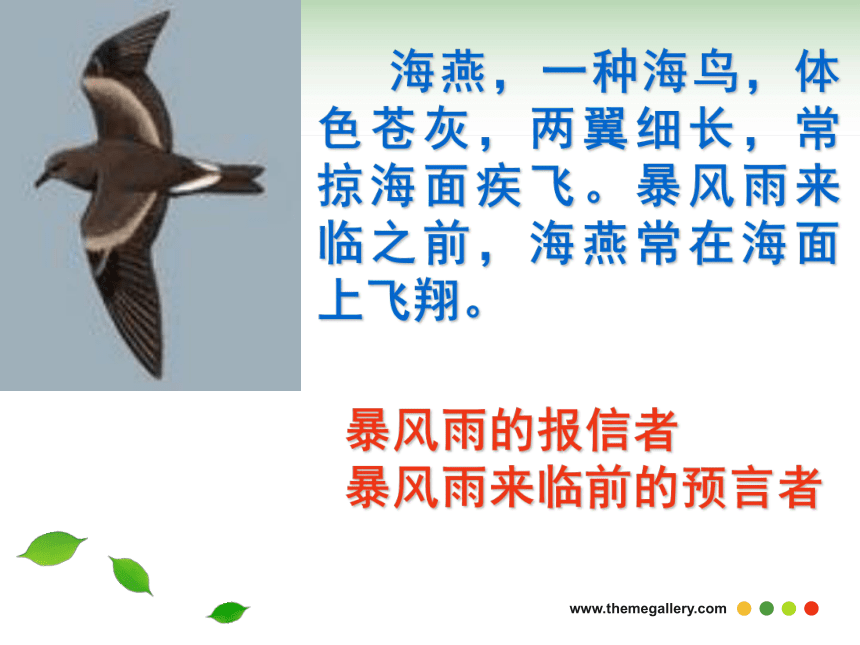 海燕，一种海鸟，体色苍灰，两翼细长，常掠海面疾飞。暴风雨来临之前，海燕常在海面上飞翔。

暴风雨的报信者
暴风雨来临前的预言者

www.themegallery.com